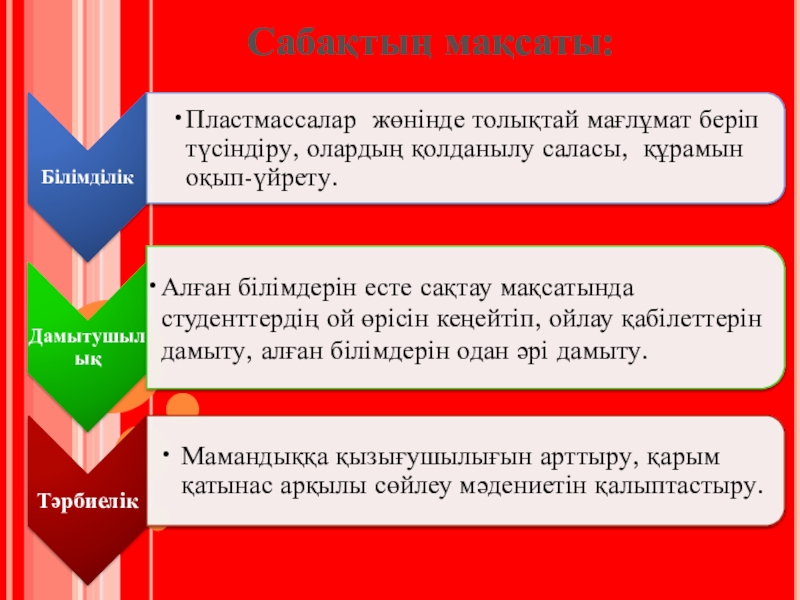 Сабақтың мақсаты:

Білімділік

• Пластмассалар жөнінде толықтай мағлұмат беріп түсіндіру, олардың қолданылу саласы, құрамын оқып-үйрету.

Дамытушылық

• Алған білімдерін есте сақтау мақсатында студенттердің ой өрісін кеңейтіп, ойлау қабілеттерін дамыту, алған білімдерін одан әрі дамыту.

Тәрбиелік

• Мамандыққа қызығушылығын арттыру, қарым қатынас арқылы сөйлеу мәдениетін қалыптастыру.